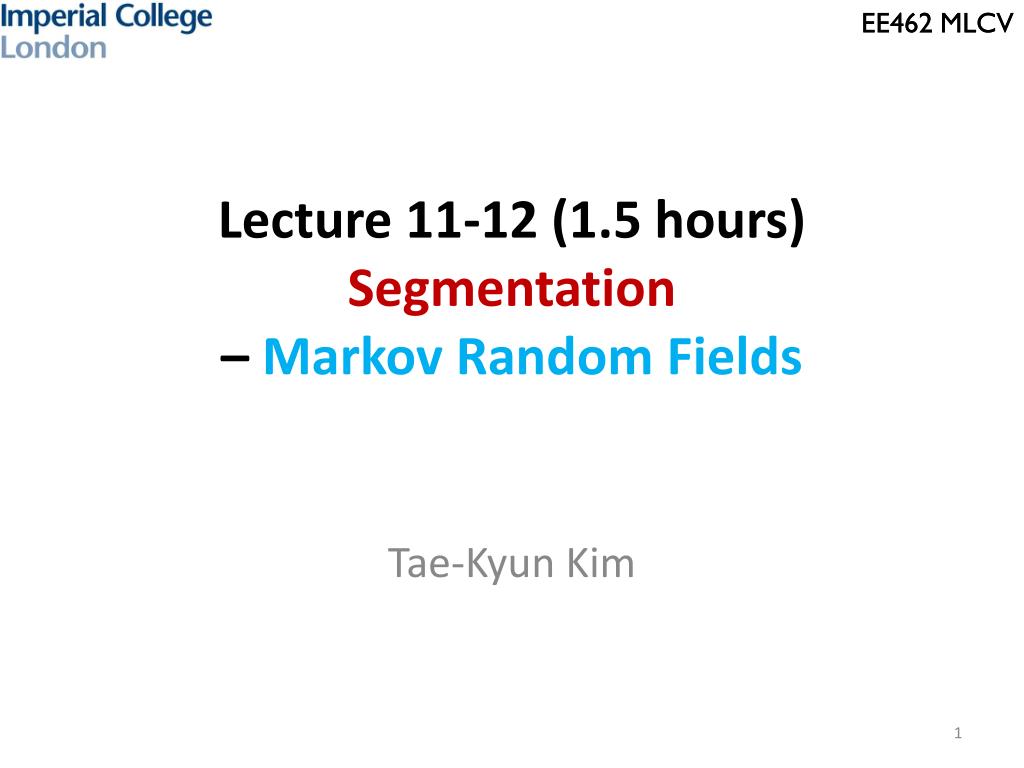 Imperial College London

EE462 MLCV

Lecture 11-12 (1.5 hours)
Segmentation
– Markov Random Fields

Tae-Kyun Kim

1